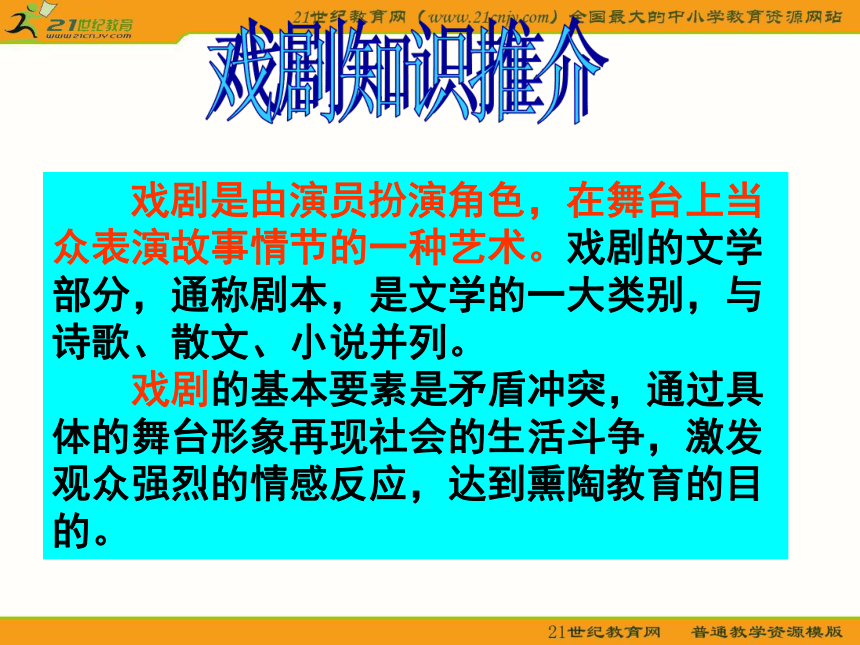 21世纪教育
www.21cnjy.com

21世纪教育网（www.21cnjy.com）全国最大的中小学教育资源网站

戏剧知识推介

戏剧是由演员扮演角色，在舞台上当众表演故事情节的一种艺术。戏剧的文学部分，通称剧本，是文学的一大类别，与诗歌、散文、小说并列。

戏剧的基本要素是矛盾冲突，通过具体的舞台形象再现社会的生活斗争，激发观众强烈的情感反应，达到熏陶教育的目的。

21世纪教育网　普通教学资源模版